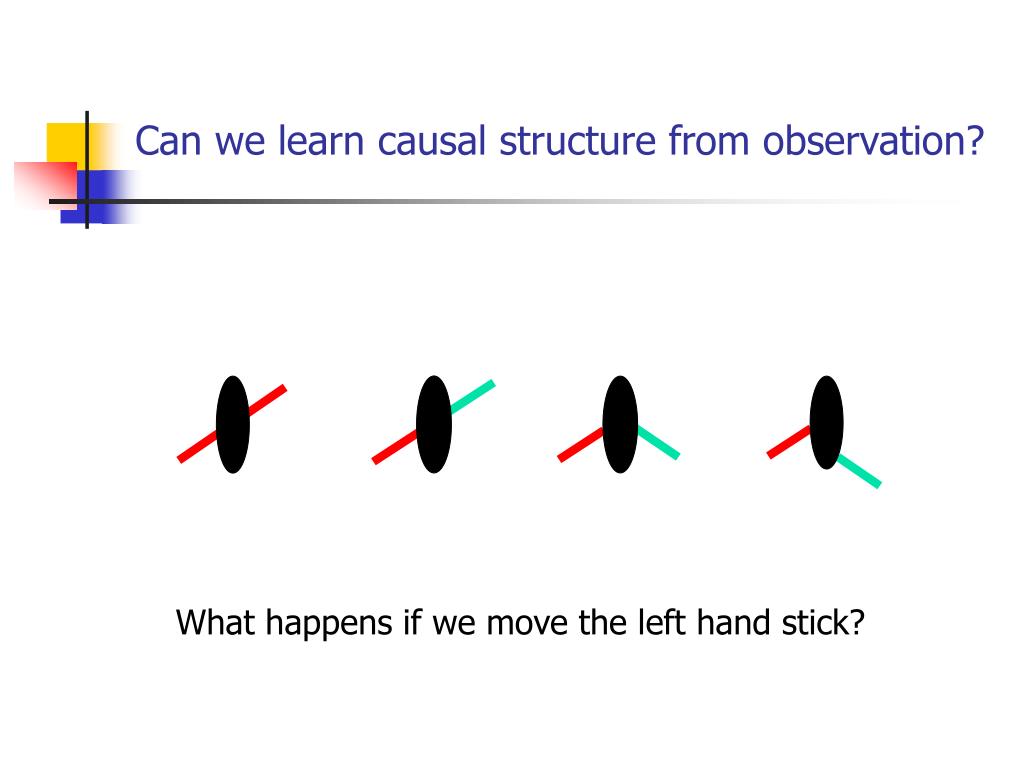 Can we learn causal structure from observation?

What happens if we move the left hand stick?